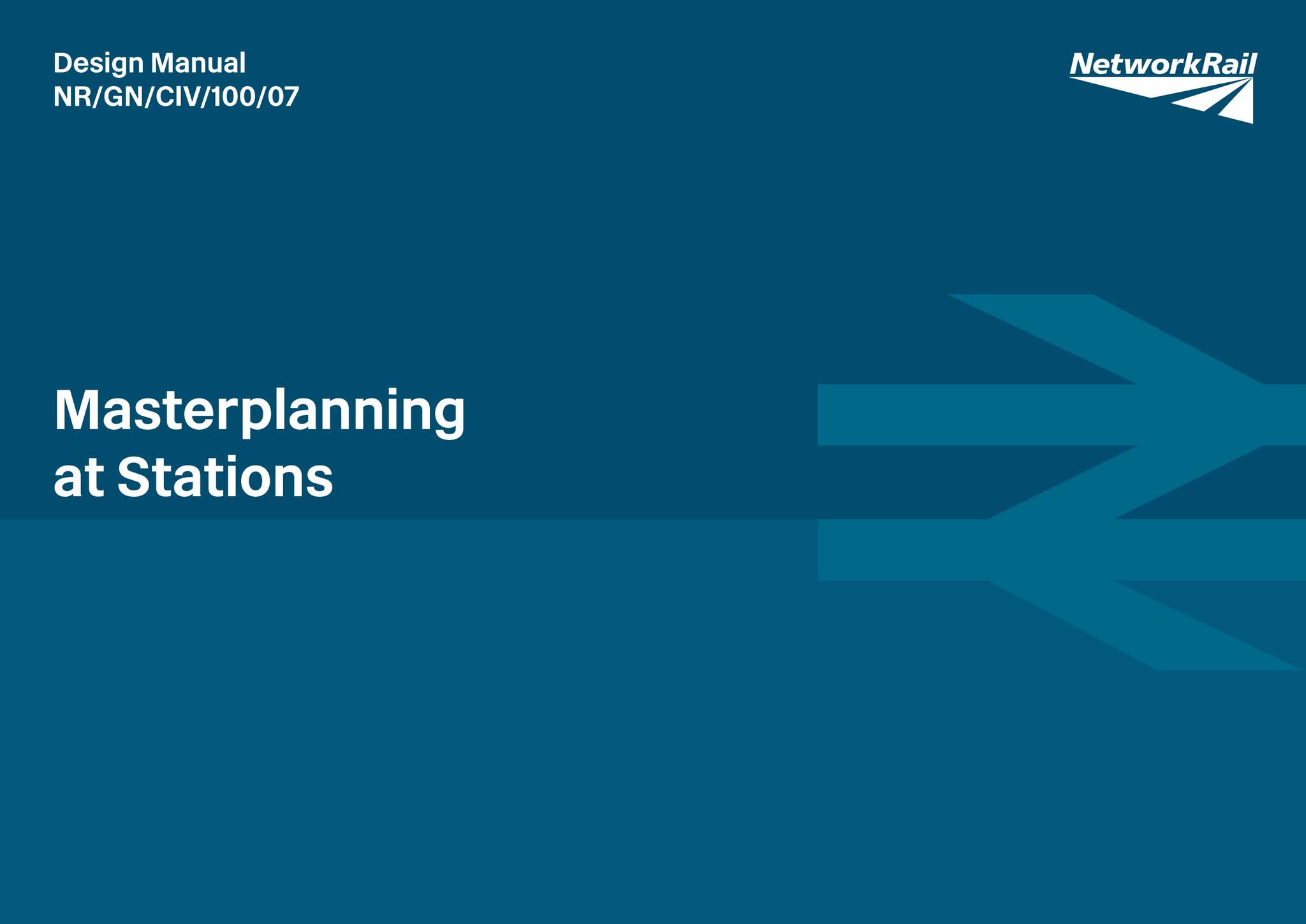 Design Manual
NR/GN/CIV/100/07

NetworkRail

Masterplanning at Stations